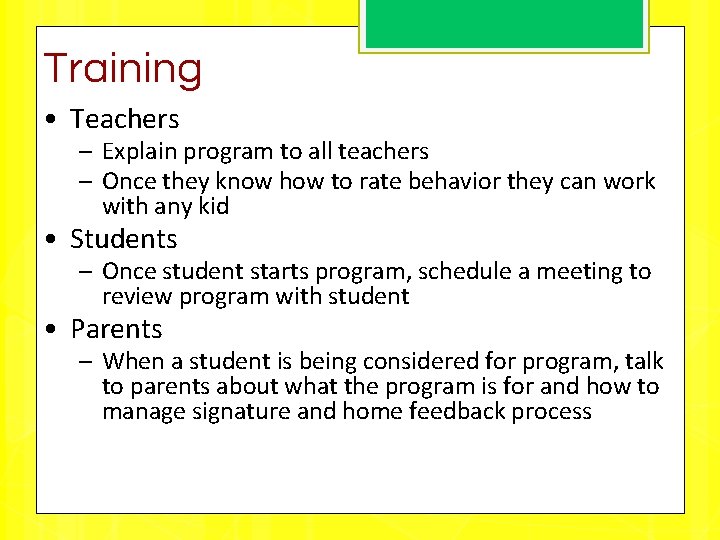 Training

• Teachers
  – Explain program to all teachers
  – Once they know how to rate behavior they can work with any kid
• Students
  – Once student starts program, schedule a meeting to review program with student
• Parents
  – When a student is being considered for program, talk to parents about what the program is for and how to manage signature and home feedback process